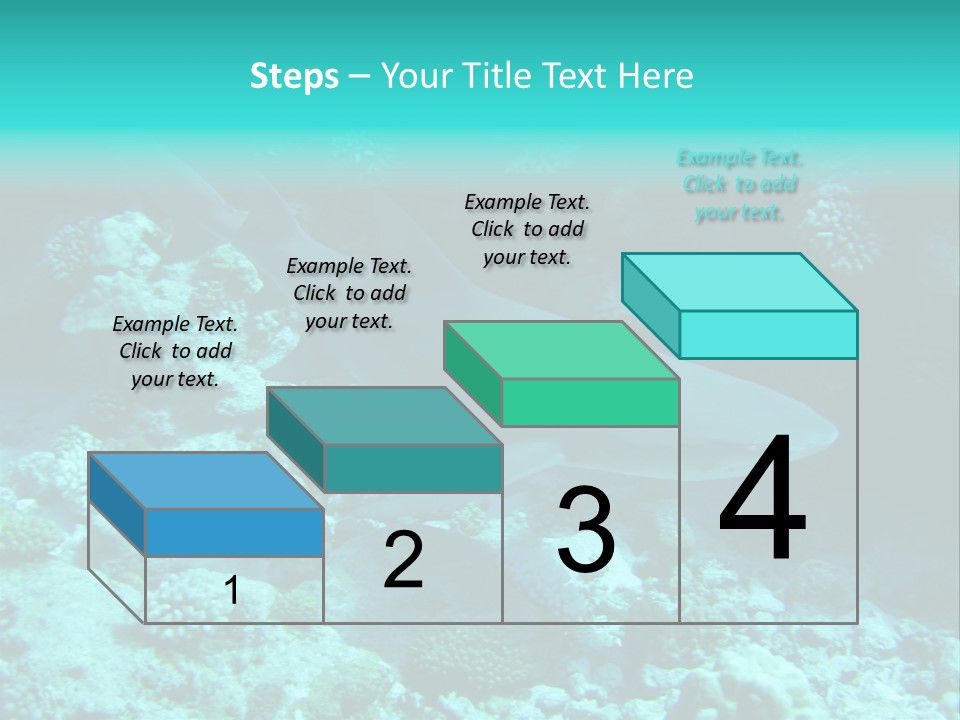 Steps – Your Title Text Here

Example Text. Click to add your text.

Example Text. Click to add your text.

Example Text. Click to add your text.

Example Text. Click to add your text.

1

2

3

4